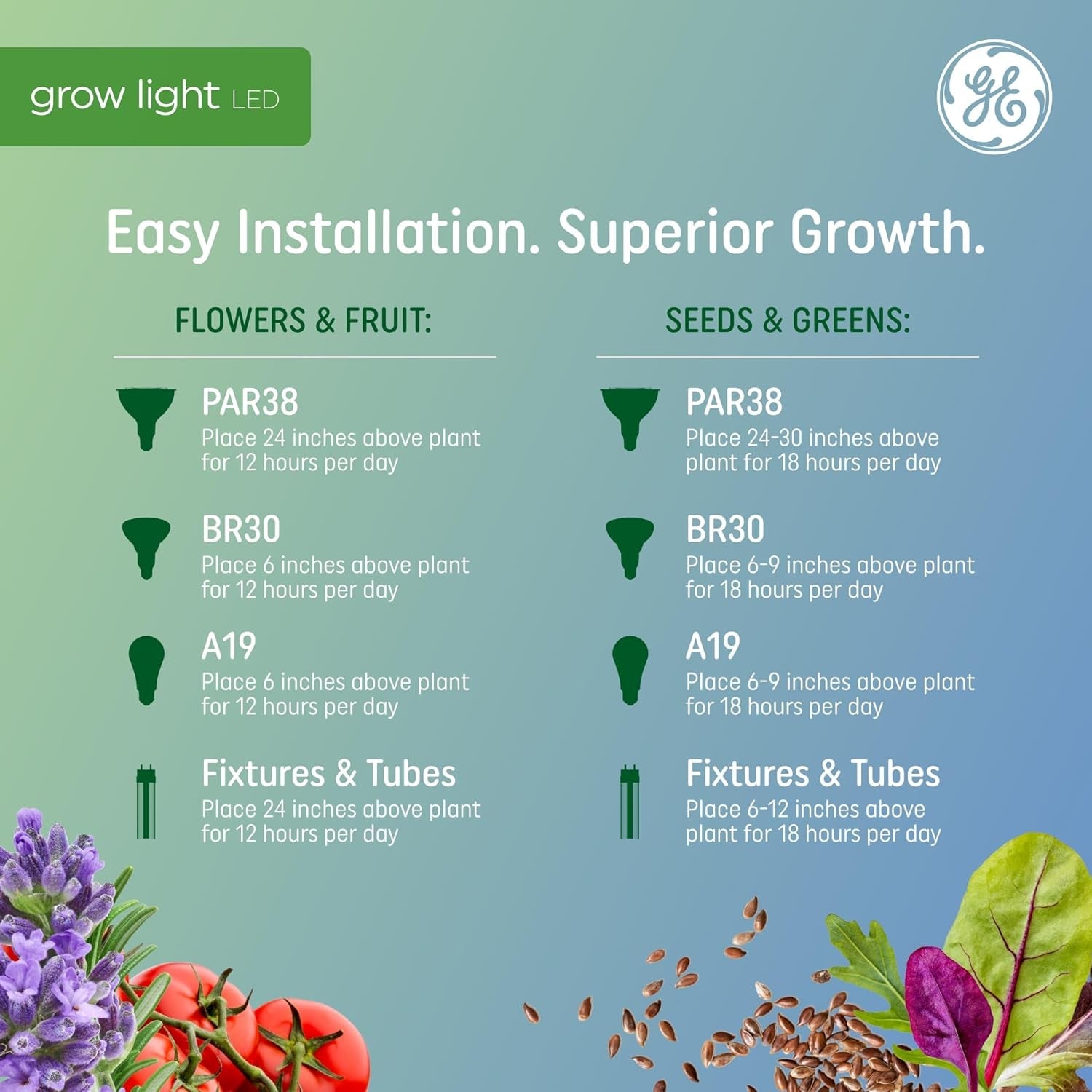 grow light LED

GE

Easy Installation. Superior Growth.

FLOWERS & FRUIT:

PAR38
Place 24 inches above plant for 12 hours per day

BR30
Place 6 inches above plant for 12 hours per day

A19
Place 6 inches above plant for 12 hours per day

Fixtures & Tubes
Place 24 inches above plant for 12 hours per day

SEEDS & GREENS:

PAR38
Place 24-30 inches above plant for 18 hours per day

BR30
Place 6-9 inches above plant for 18 hours per day

A19
Place 6-9 inches above plant for 18 hours per day

Fixtures & Tubes
Place 6-12 inches above plant for 18 hours per day